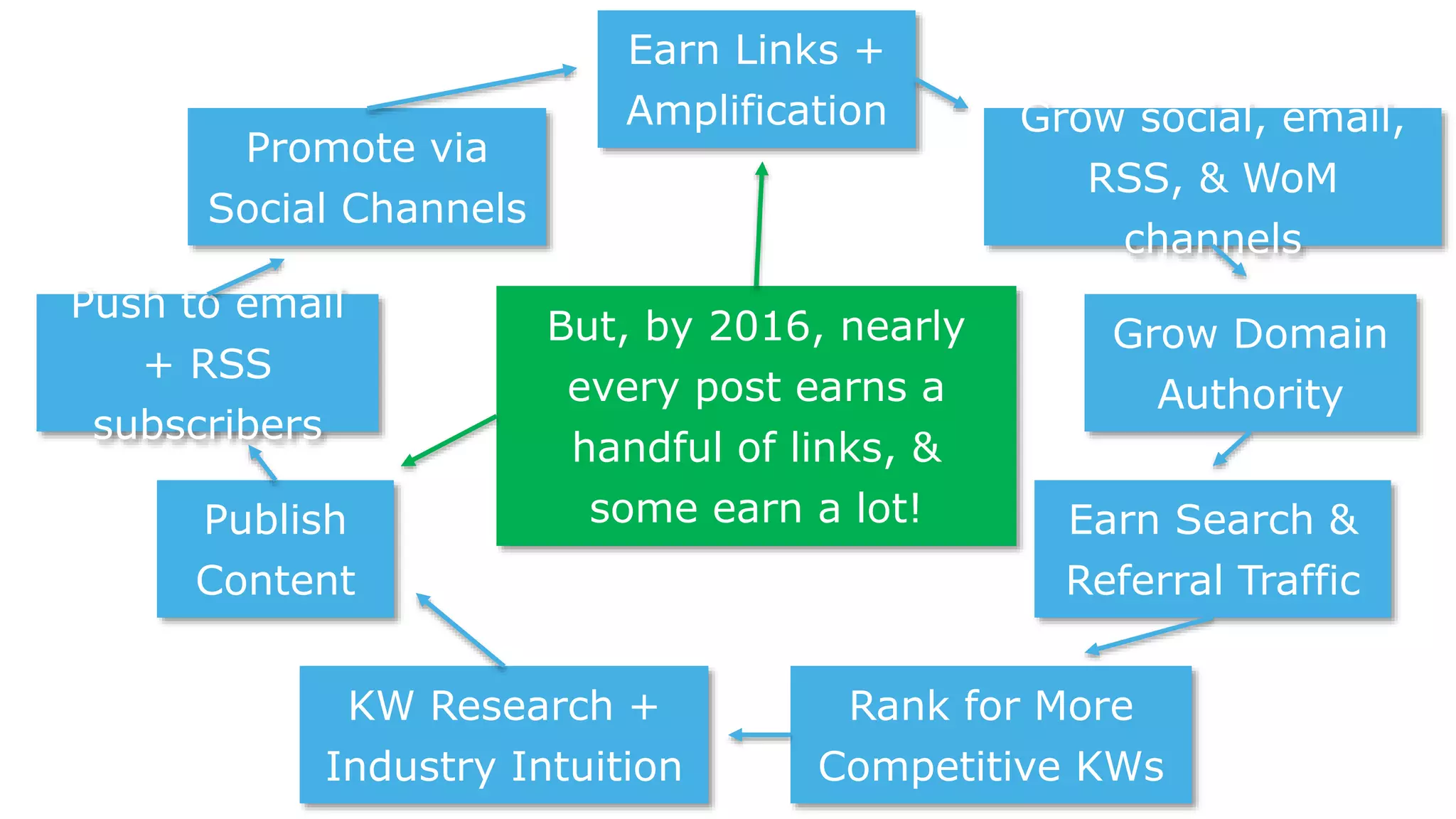 Earn Links + Amplification

Grow social, email, RSS, & WoM channels

Grow Domain Authority

Earn Search & Referral Traffic

Rank for More Competitive KWs

KW Research + Industry Intuition

Publish Content

Push to email + RSS subscribers

Promote via Social Channels

But, by 2016, nearly every post earns a handful of links, & some earn a lot!